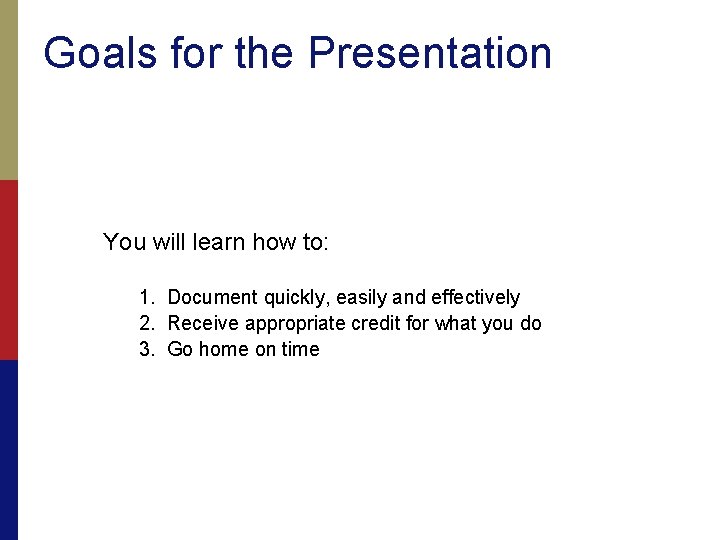 Goals for the Presentation

You will learn how to:

1. Document quickly, easily and effectively
2. Receive appropriate credit for what you do
3. Go home on time